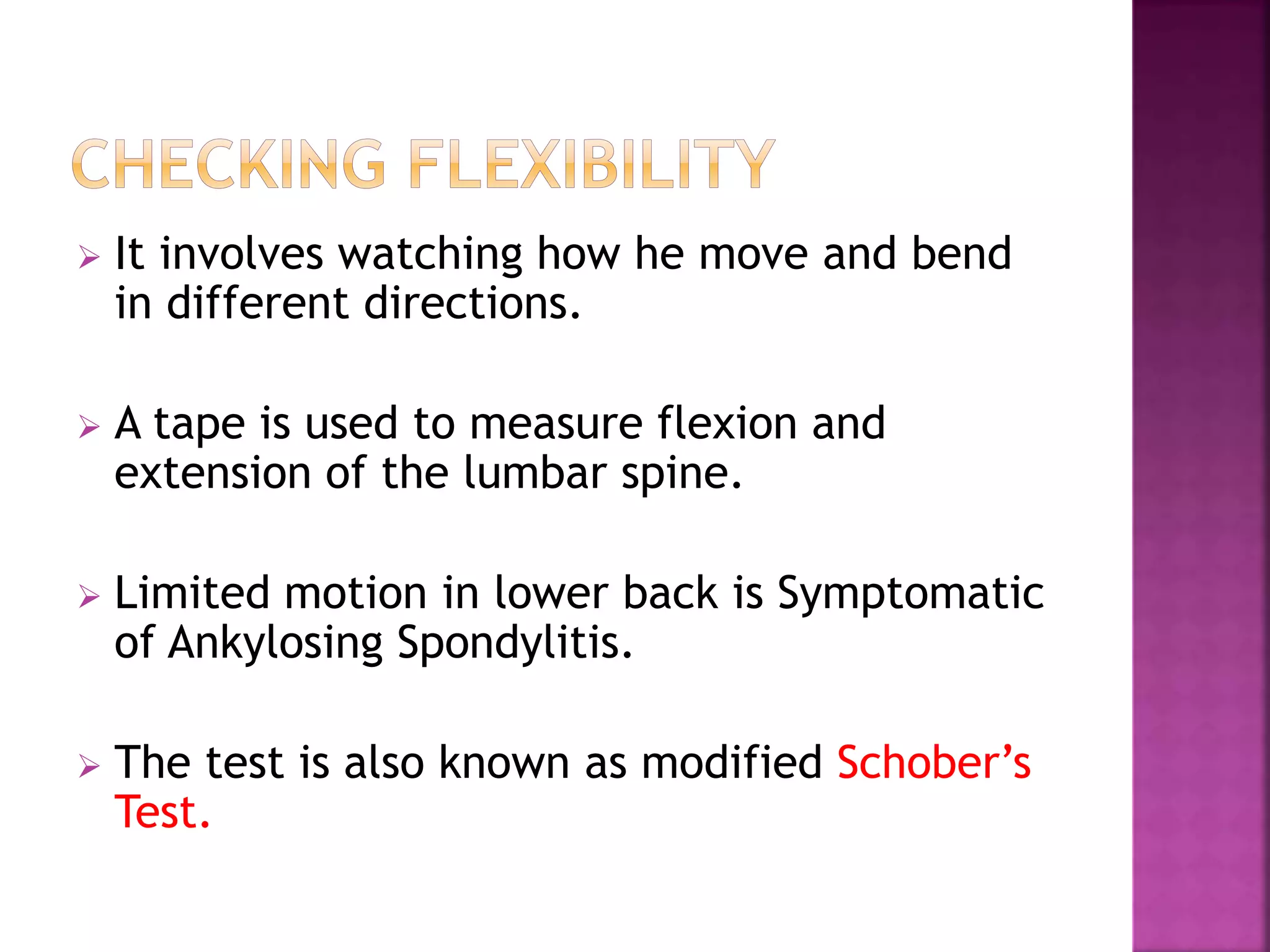 CHECKING FLEXIBILITY

➢ It involves watching how he move and bend in different directions.

➢ A tape is used to measure flexion and extension of the lumbar spine.

➢ Limited motion in lower back is Symptomatic of Ankylosing Spondylitis.

➢ The test is also known as modified Schober's Test.